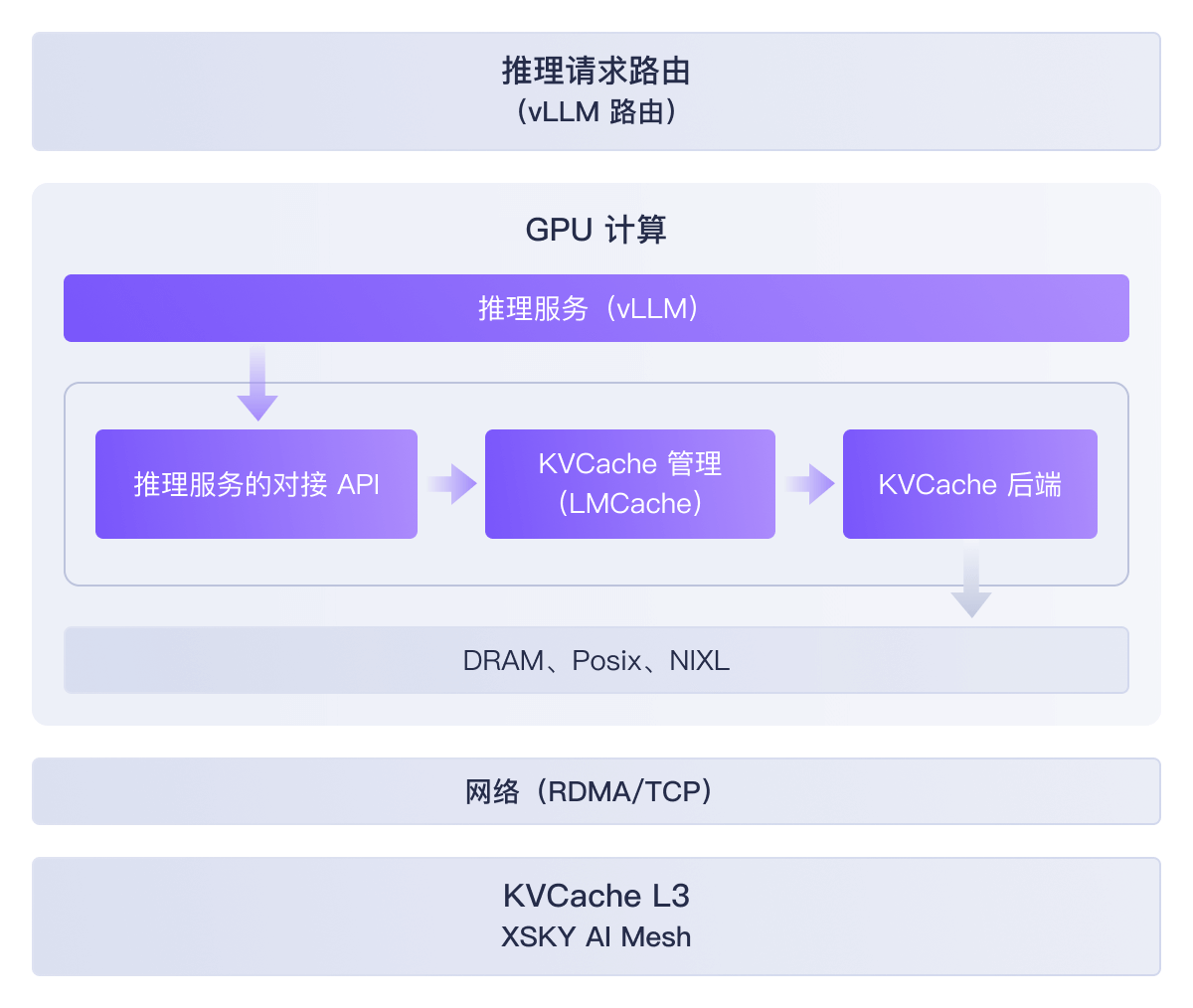 推理请求路由
（vLLM 路由）

GPU 计算

推理服务（vLLM）

推理服务的对接 API

KVCache 管理
（LMCache）

KVCache 后端

DRAM、Posix、NIXL

网络（RDMA/TCP）

KVCache L3
XSKY AI Mesh